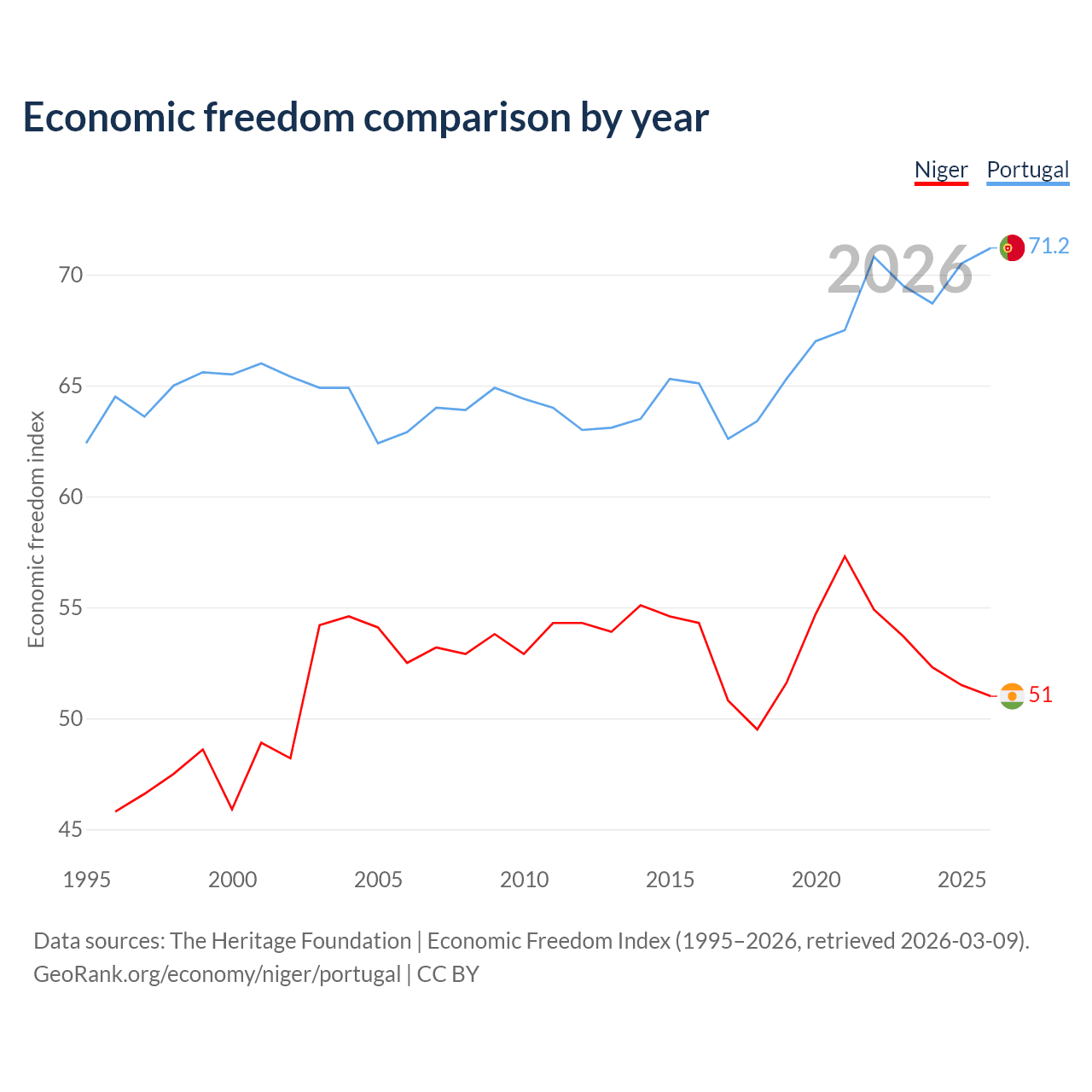 Economic freedom comparison by year

Niger Portugal

2026

71.2

51

Economic freedom index

70
65
60
55
50
45

1995 2000 2005 2010 2015 2020 2025

Data sources: The Heritage Foundation | Economic Freedom Index (1995–2026, retrieved 2026-03-09).
GeoRank.org/economy/niger/portugal | CC BY